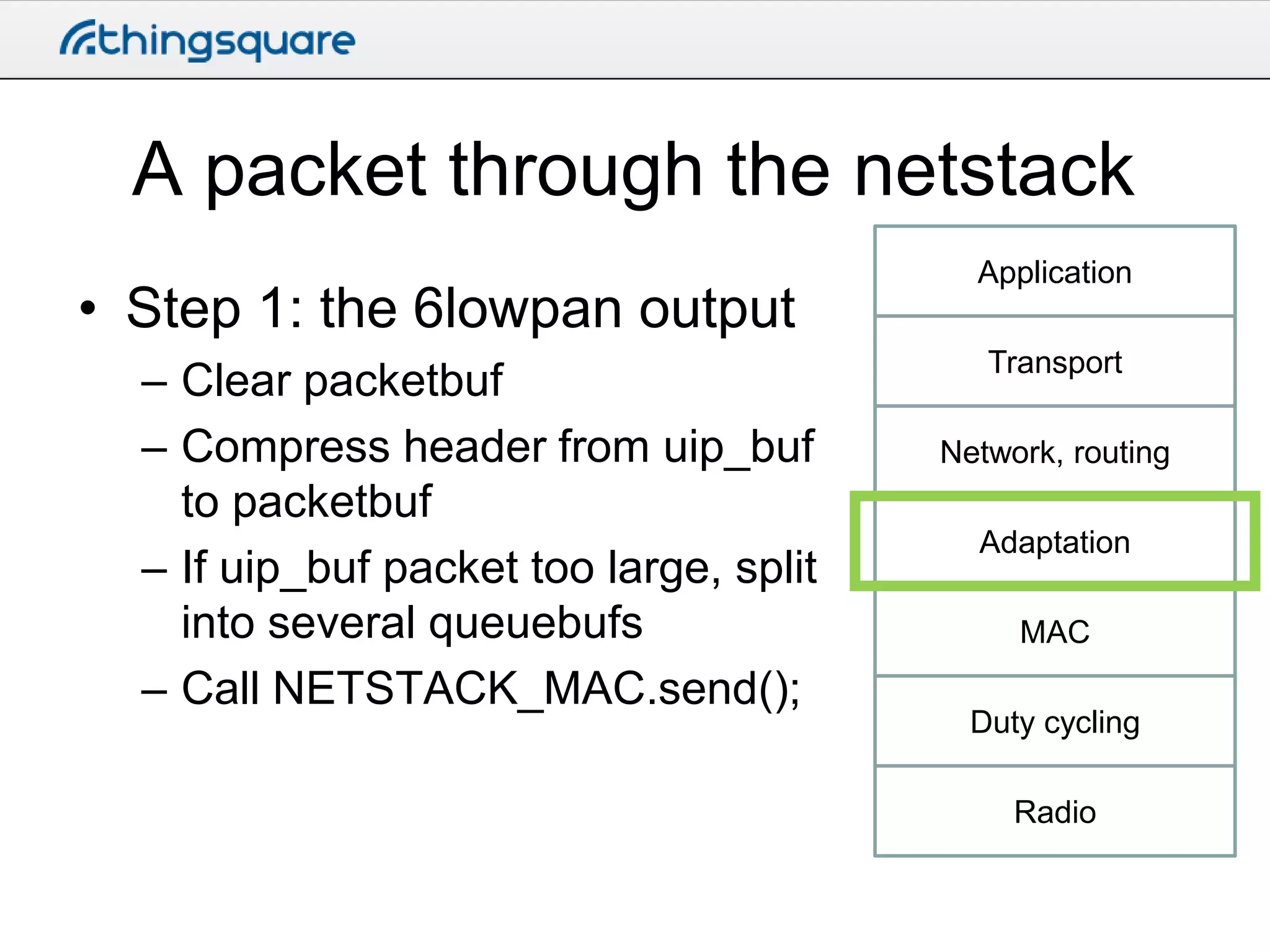 thingsquare

A packet through the netstack

• Step 1: the 6lowpan output
– Clear packetbuf
– Compress header from uip_buf to packetbuf
– If uip_buf packet too large, split into several queuebufs
– Call NETSTACK_MAC.send();

Application
Transport
Network, routing
Adaptation
MAC
Duty cycling
Radio